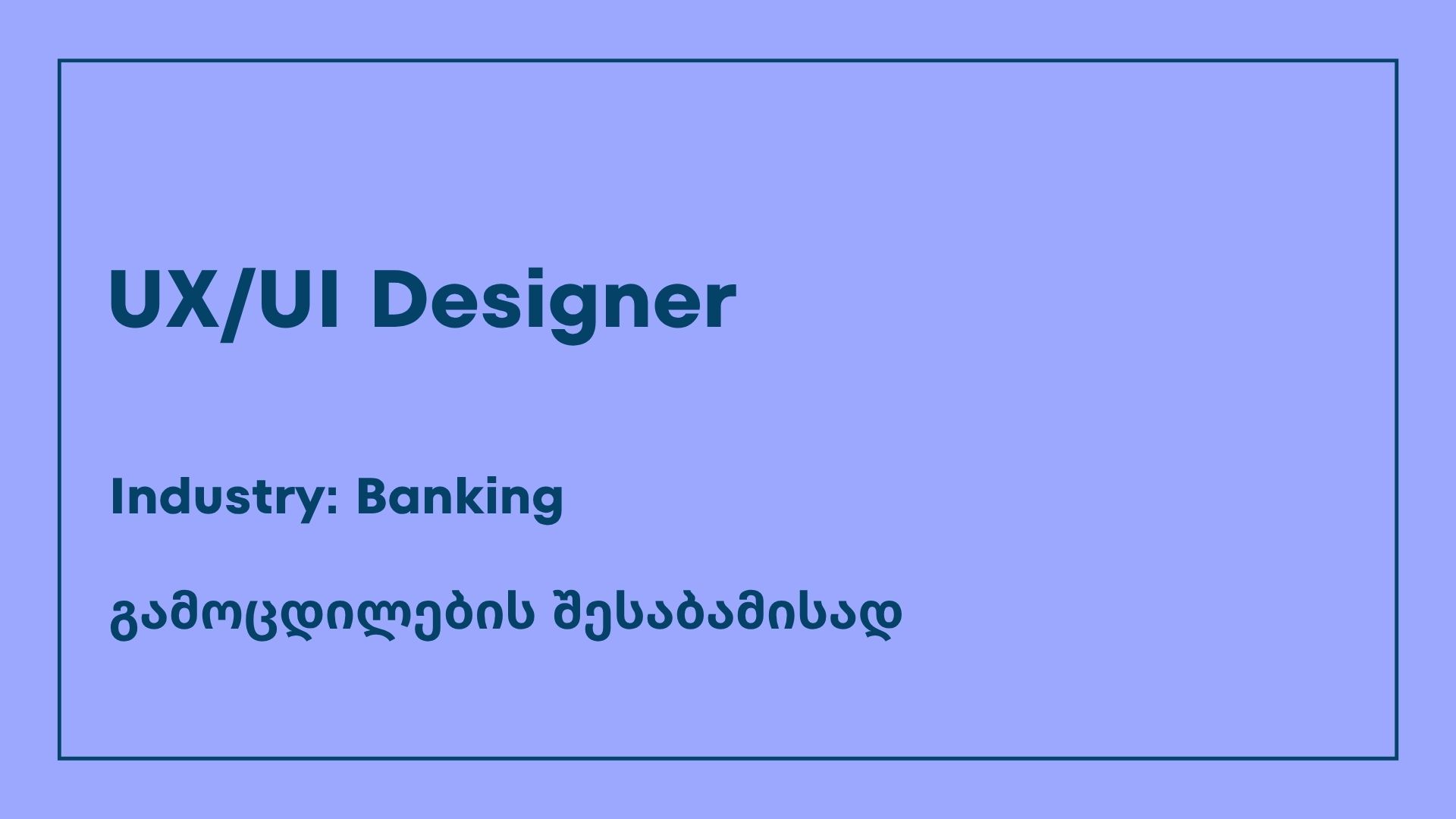 UX/UI Designer

Industry: Banking

გამოცდილების შესაბამისად